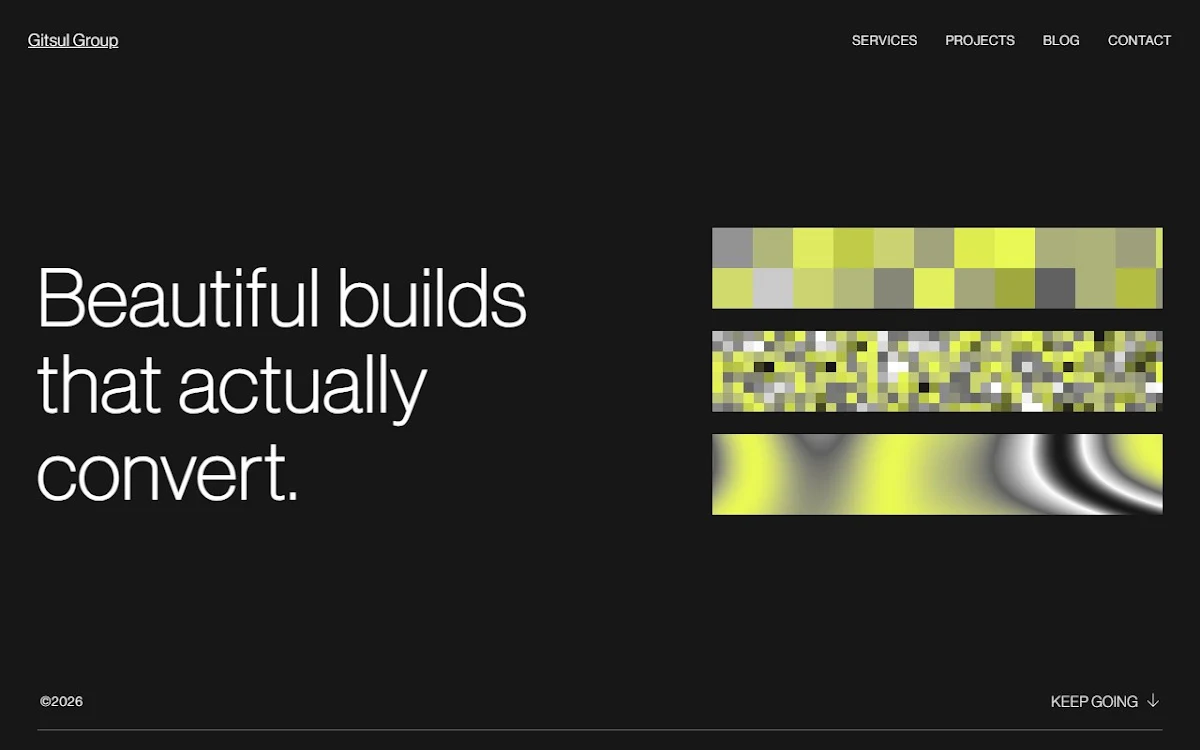 Gitsul Group

SERVICES PROJECTS BLOG CONTACT

Beautiful builds that actually convert.

©2026

KEEP GOING ↓